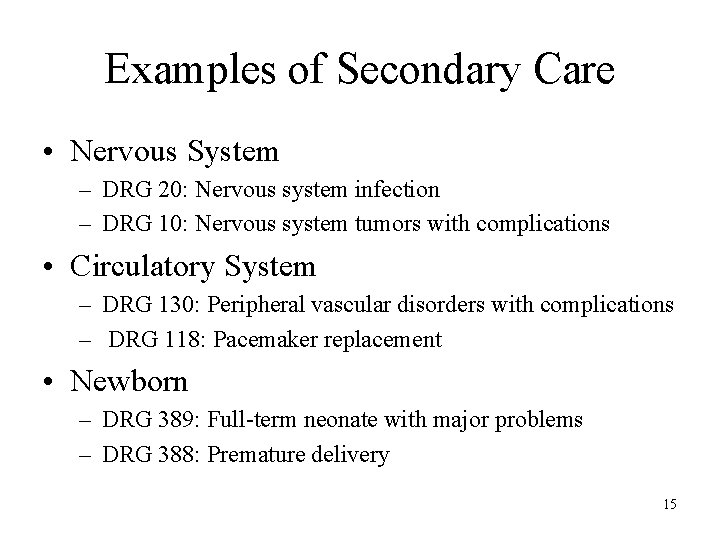 Examples of Secondary Care

• Nervous System
– DRG 20: Nervous system infection
– DRG 10: Nervous system tumors with complications

• Circulatory System
– DRG 130: Peripheral vascular disorders with complications
– DRG 118: Pacemaker replacement

• Newborn
– DRG 389: Full-term neonate with major problems
– DRG 388: Premature delivery

15